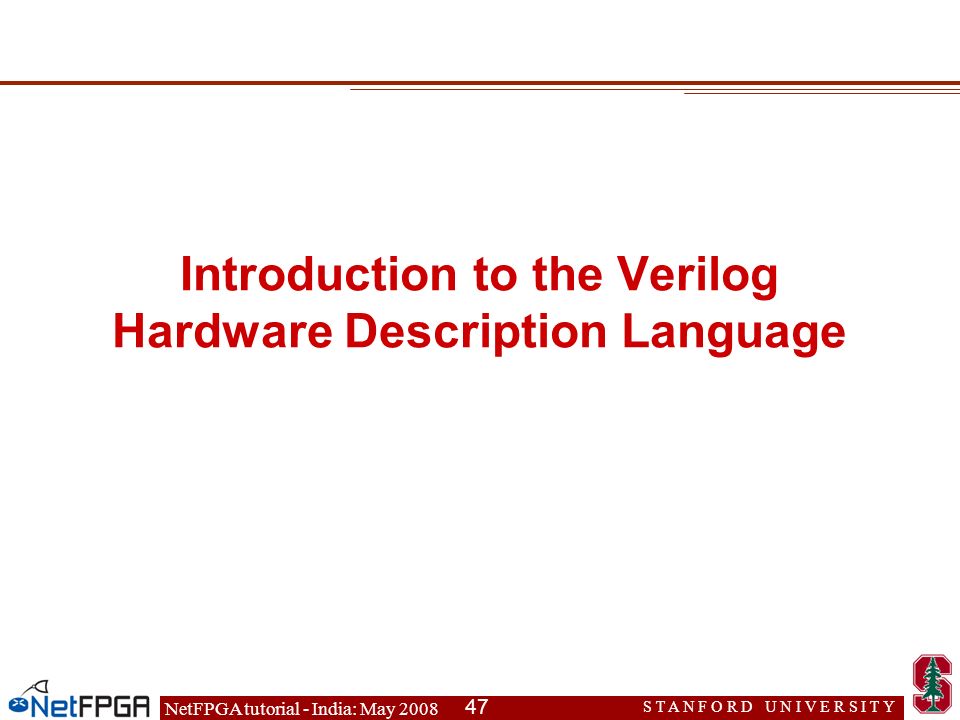 Introduction to the Verilog Hardware Description Language

NetFPGA

NetFPGA tutorial - India: May 2008 47

STANFORD UNIVERSITY